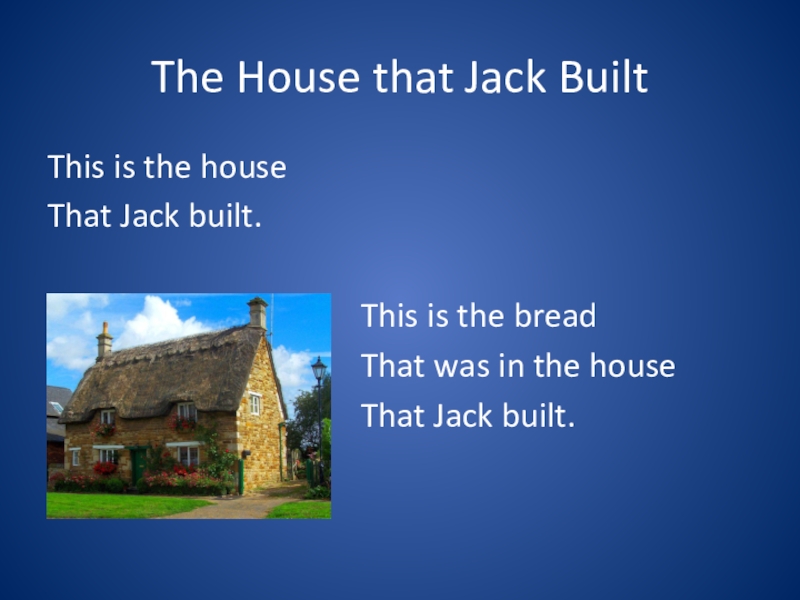 The House that Jack Built

This is the house
That Jack built.

This is the bread
That was in the house
That Jack built.